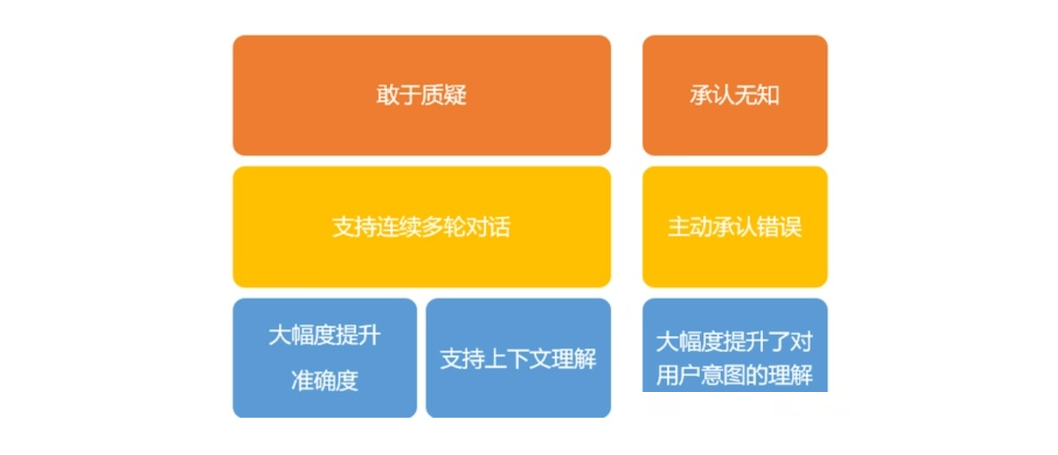 敢于质疑

承认无知

支持连续多轮对话

主动承认错误

大幅度提升准确度

支持上下文理解

大幅度提升了对用户意图的理解